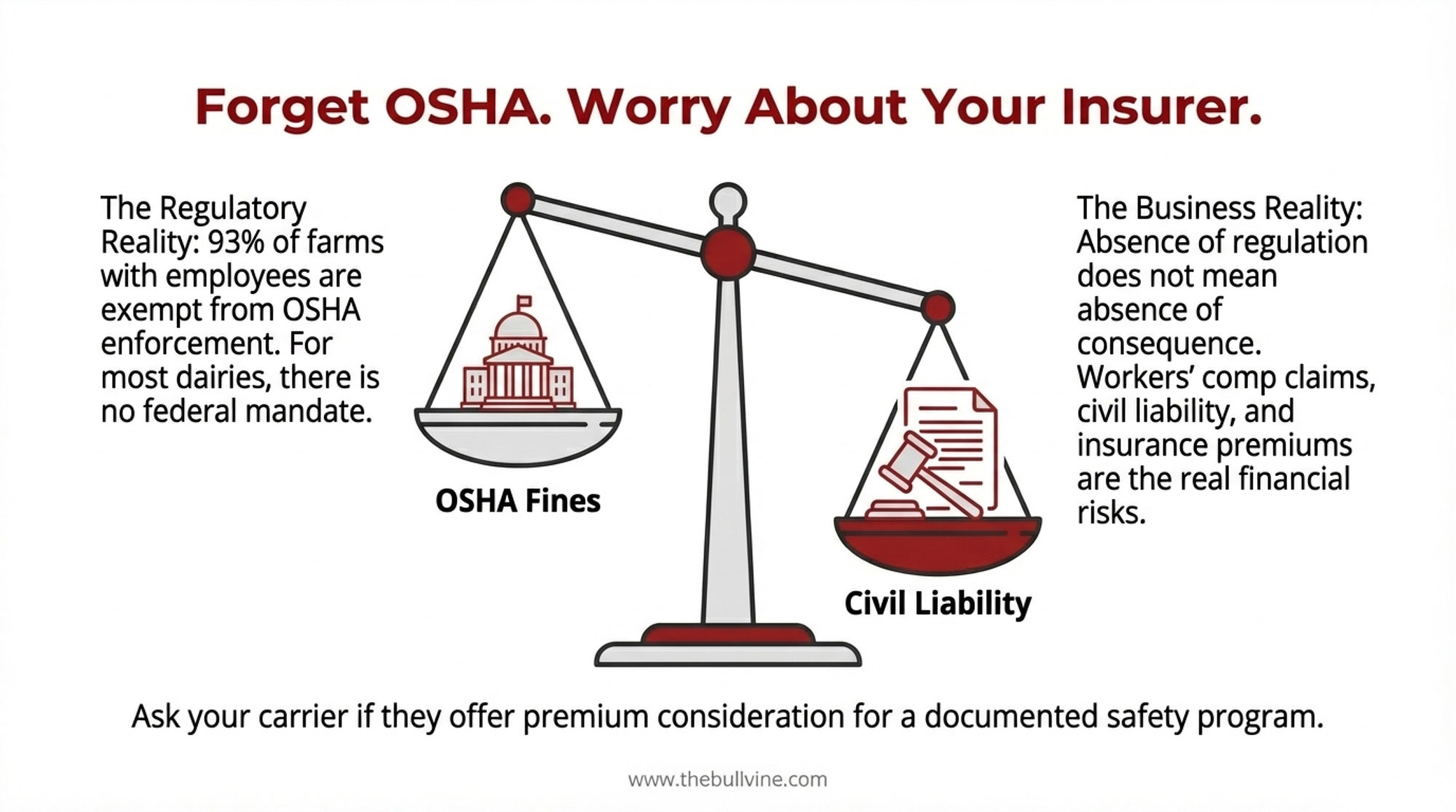 Forget OSHA. Worry About Your Insurer.

The Regulatory Reality: 93% of farms with employees are exempt from OSHA enforcement. For most dairies, there is no federal mandate.

OSHA Fines

Civil Liability

The Business Reality: Absence of regulation does not mean absence of consequence. Workers' comp claims, civil liability, and insurance premiums are the real financial risks.

Ask your carrier if they offer premium consideration for a documented safety program.

www.thebullvine.com